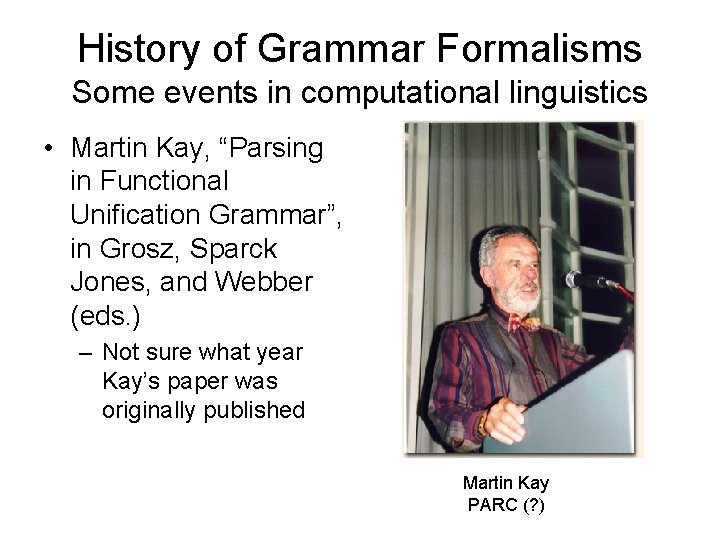 History of Grammar Formalisms
Some events in computational linguistics

• Martin Kay, “Parsing in Functional Unification Grammar”, in Grosz, Sparck Jones, and Webber (eds.)
– Not sure what year Kay’s paper was originally published

Martin Kay
PARC (?)